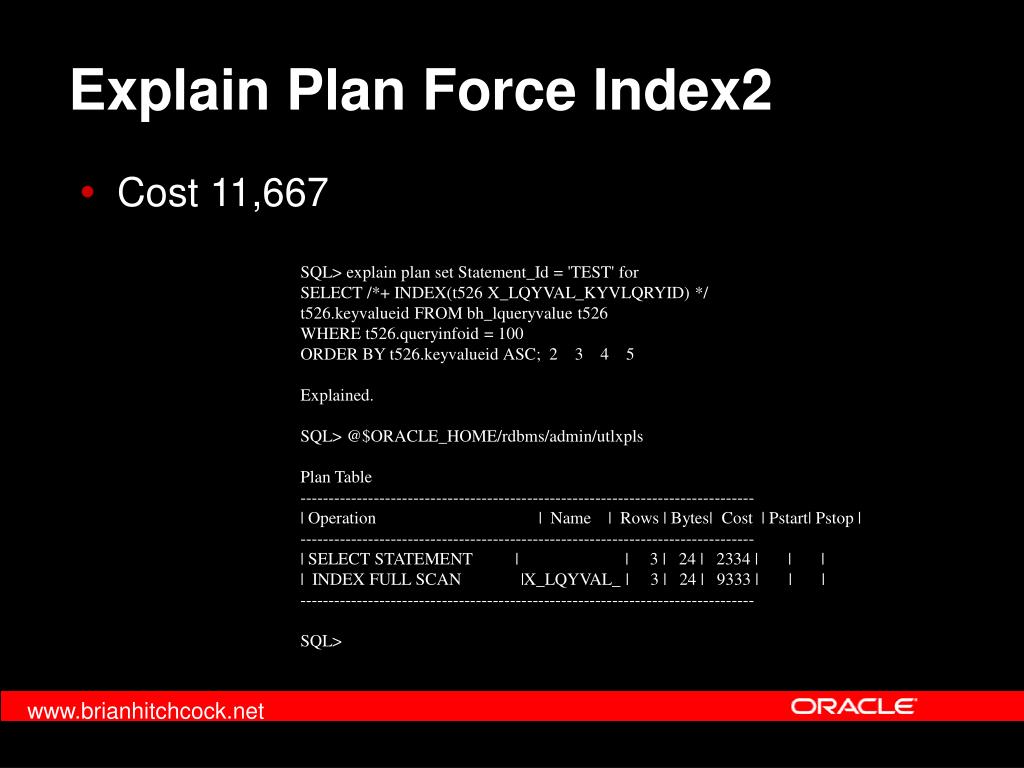 Explain Plan Force Index2

• Cost 11,667

SQL> explain plan set Statement_Id = 'TEST' for
SELECT /*+ INDEX(t526 X_LQYVAL_KYVLQRYID) */
t526.keyvalueid FROM bh_lqueryvalue t526
WHERE t526.queryinfoid = 100
ORDER BY t526.keyvalueid ASC; 2 3 4 5

Explained.

SQL> @$ORACLE_HOME/rdbms/admin/utlxpls

Plan Table
--------------------------------------------------------------------------------
| Operation | Name | Rows | Bytes| Cost | Pstart| Pstop |
--------------------------------------------------------------------------------
| SELECT STATEMENT | | 3 | 24 | 2334 | | |
| INDEX FULL SCAN |X_LQYVAL_ | 3 | 24 | 9333 | | |
--------------------------------------------------------------------------------

SQL>

www.brianhitchcock.net

ORACLE